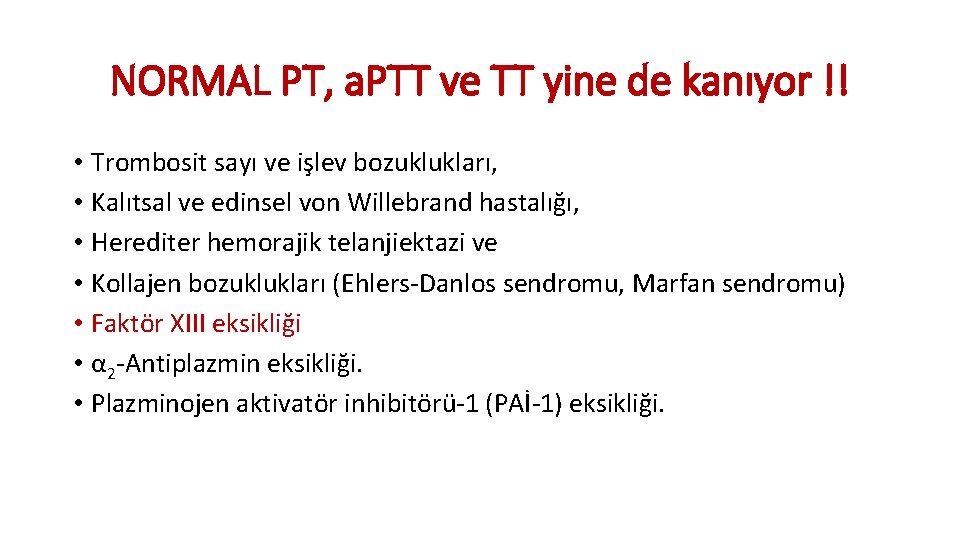 NORMAL PT, aPTT ve TT yine de kanıyor !!

• Trombosit sayı ve işlev bozuklukları,
• Kalıtsal ve edinsel von Willebrand hastalığı,
• Herediter hemorajik telanjiektazi ve
• Kollajen bozuklukları (Ehlers-Danlos sendromu, Marfan sendromu)
• Faktör XIII eksikliği
• $\alpha_2$-Antiplazmin eksikliği.
• Plazminojen aktivatör inhibitörü-1 (PAİ-1) eksikliği.